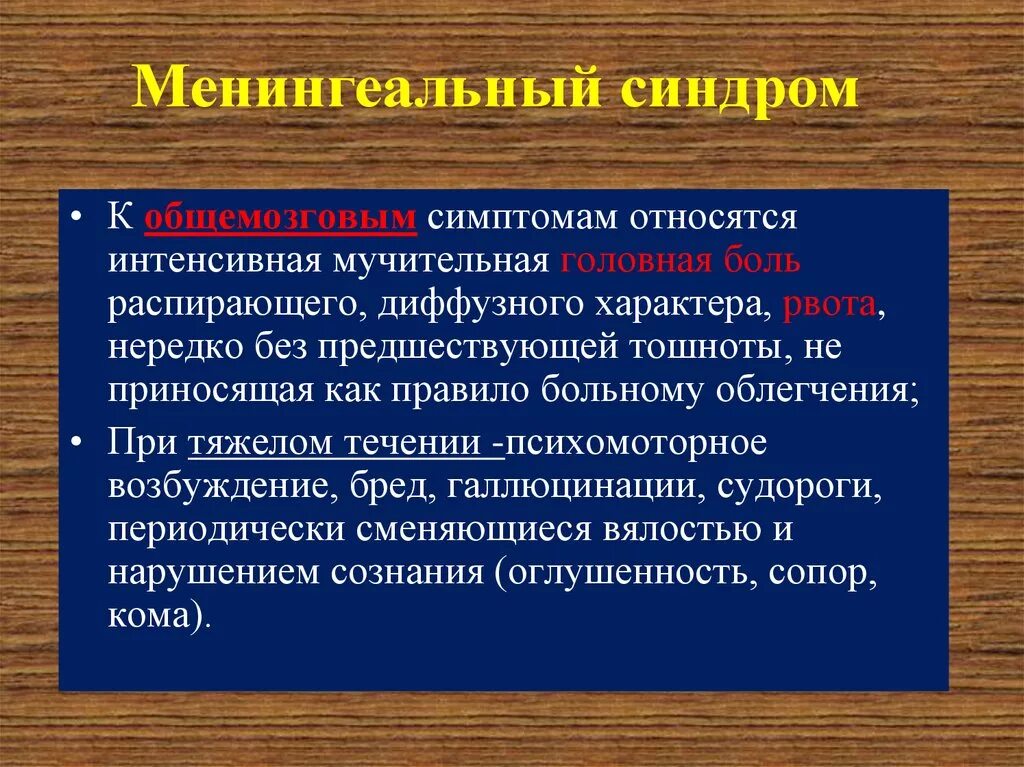 Менингеальный синдром

• К общемозговым симптомам относятся интенсивная мучительная головная боль распирающего, диффузного характера, рвота, нередко без предшествующей тошноты, не приносящая как правило больному облегчения;

• При тяжелом течении -психомоторное возбуждение, бред, галлюцинации, судороги, периодически сменяющиеся вялостью и нарушением сознания (оглушенность, сопор, кома).